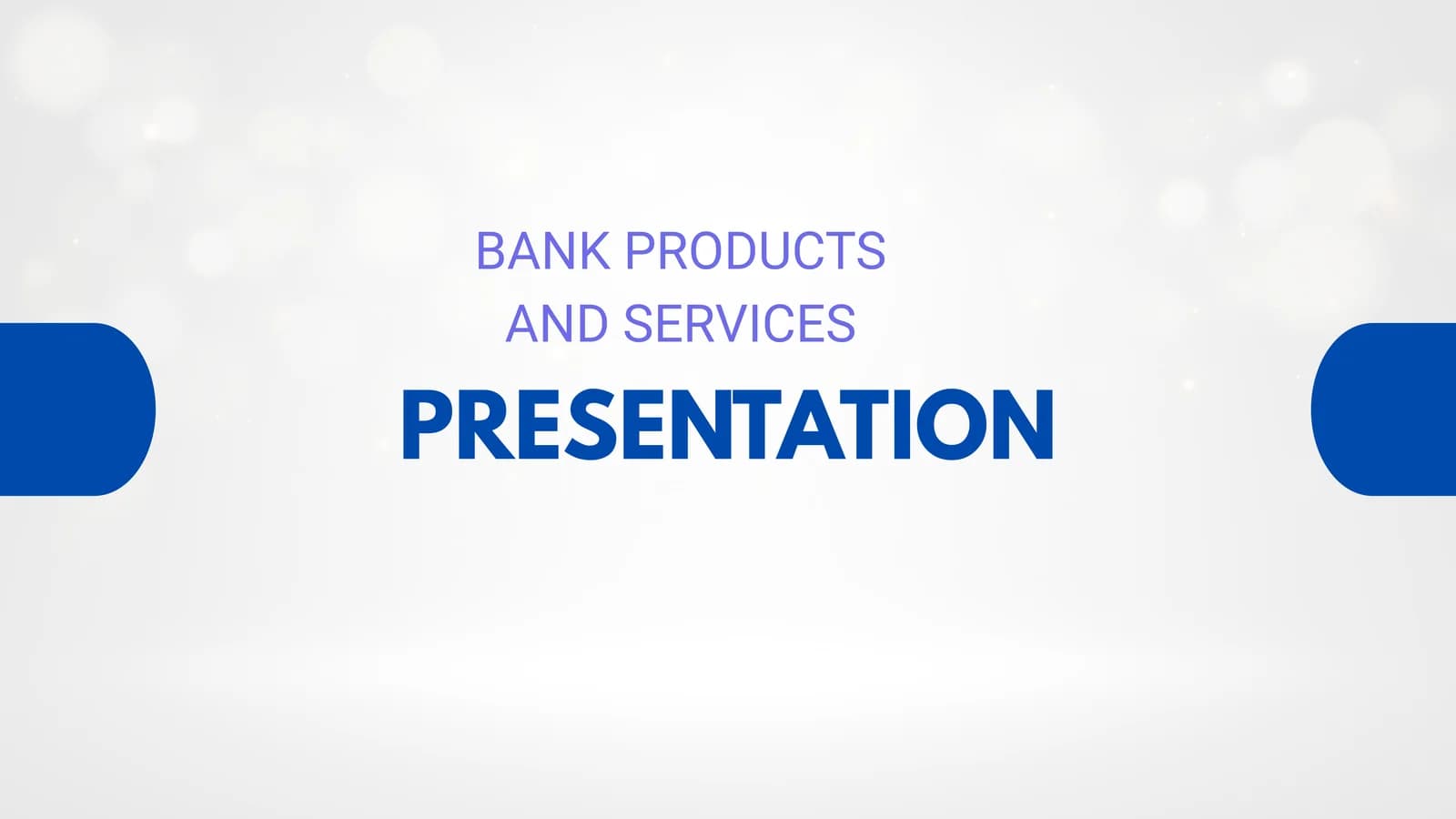 BANK PRODUCTS AND SERVICES

PRESENTATION